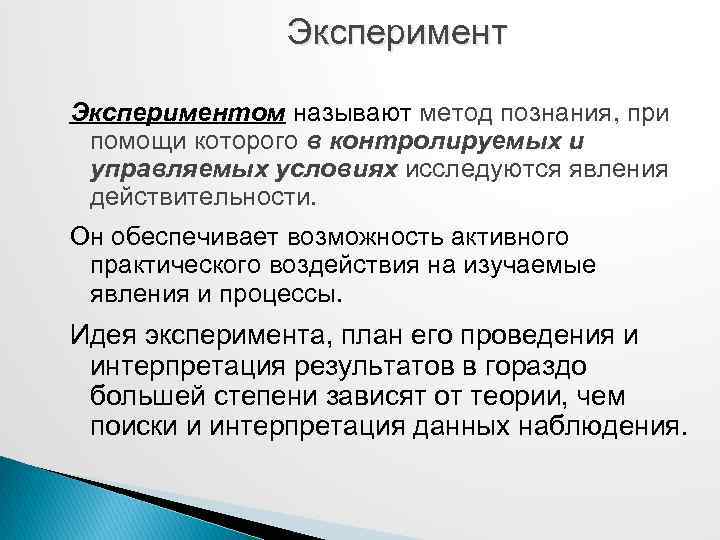 Эксперимент

Экспериментом называют метод познания, при помощи которого в контролируемых и управляемых условиях исследуются явления действительности.

Он обеспечивает возможность активного практического воздействия на изучаемые явления и процессы.

Идея эксперимента, план его проведения и интерпретация результатов в гораздо большей степени зависят от теории, чем поиски и интерпретация данных наблюдения.